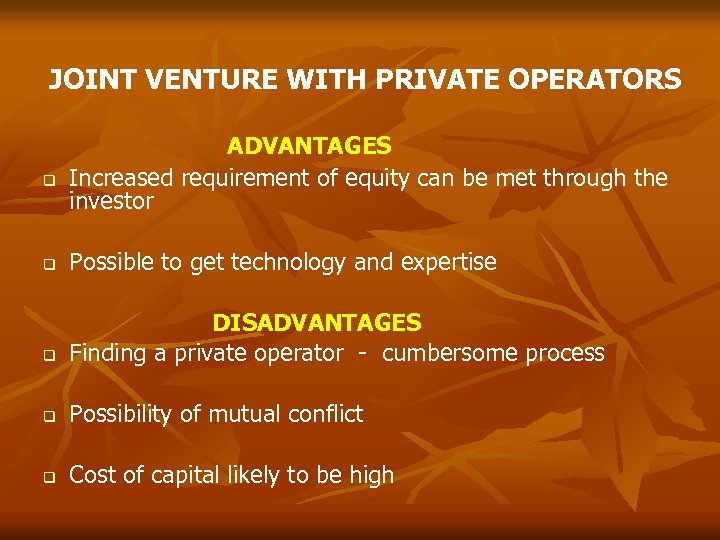 JOINT VENTURE WITH PRIVATE OPERATORS

ADVANTAGES

- Increased requirement of equity can be met through the investor
- Possible to get technology and expertise

DISADVANTAGES

- Finding a private operator - cumbersome process
- Possibility of mutual conflict
- Cost of capital likely to be high